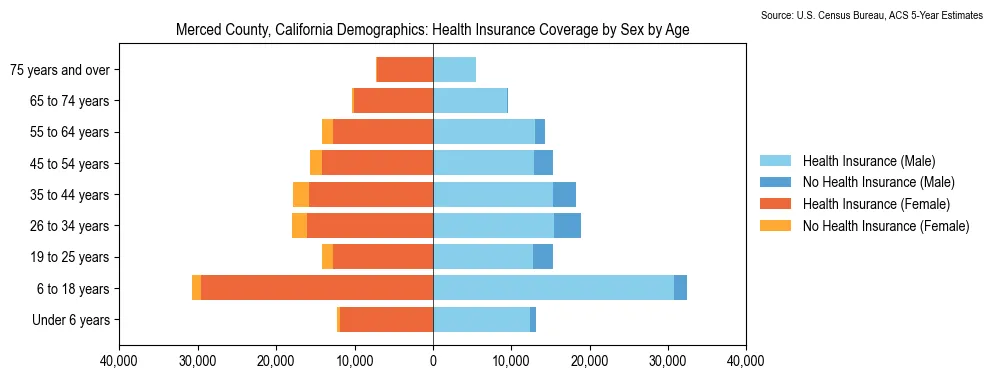 Source: U.S. Census Bureau, ACS 5-Year Estimates

Merced County, California Demographics: Health Insurance Coverage by Sex by Age

75 years and over
65 to 74 years
55 to 64 years
45 to 54 years
35 to 44 years
26 to 34 years
19 to 25 years
6 to 18 years
Under 6 years

40,000 30,000 20,000 10,000 0 10,000 20,000 30,000 40,000

Health Insurance (Male)
No Health Insurance (Male)
Health Insurance (Female)
No Health Insurance (Female)